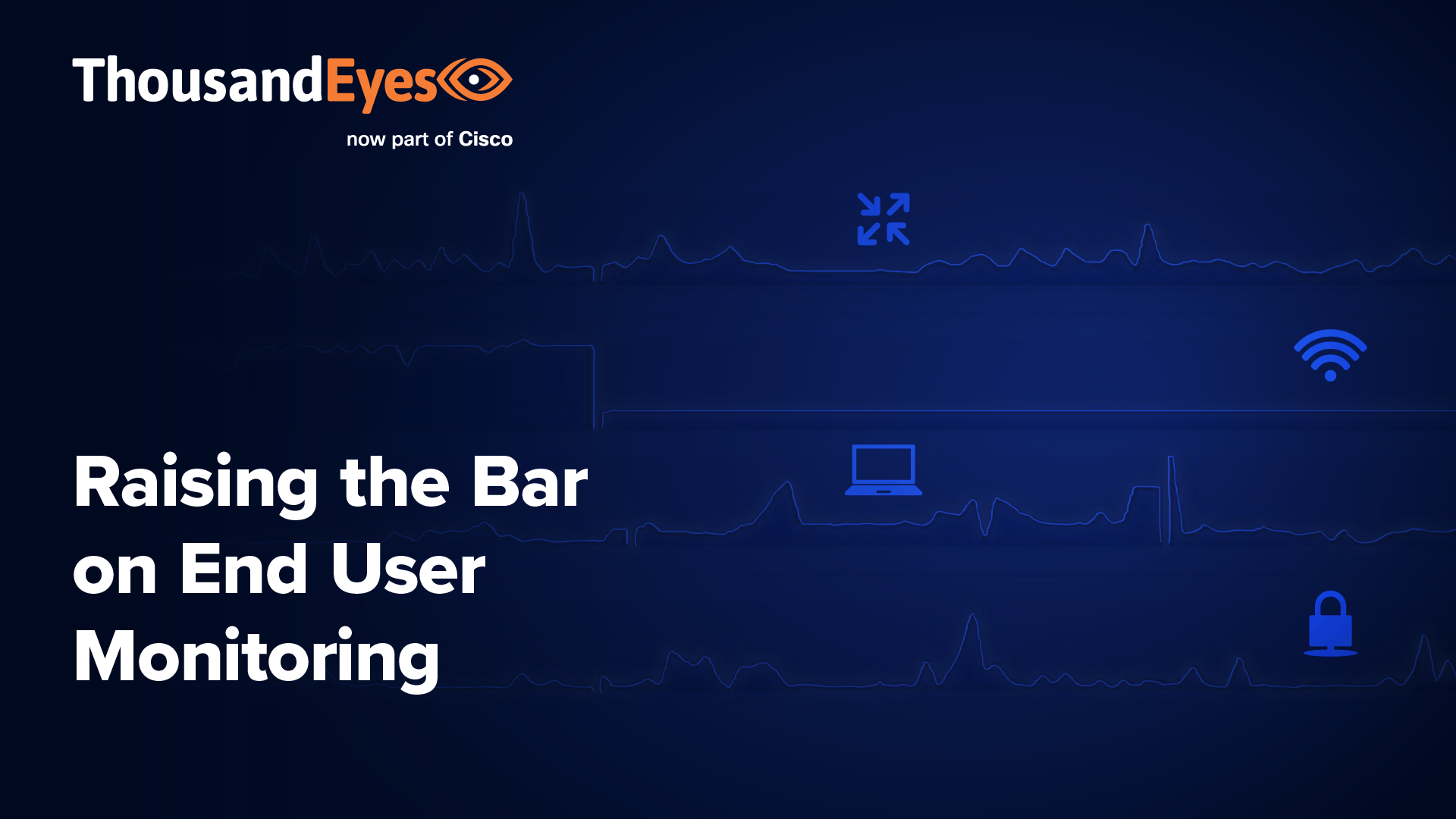 ThousandEyes

now part of Cisco

Raising the Bar on End User Monitoring